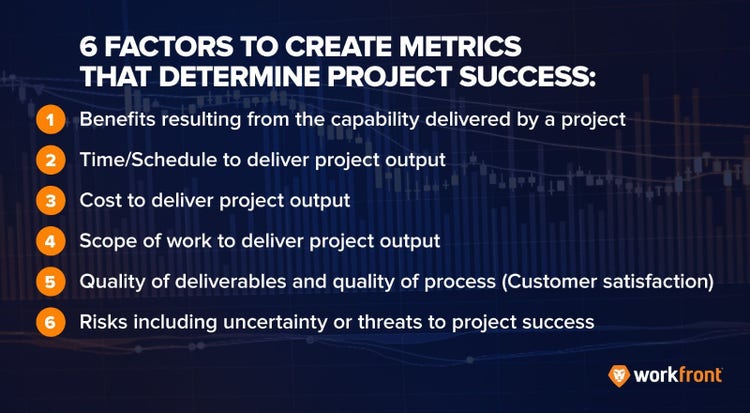 6 FACTORS TO CREATE METRICS THAT DETERMINE PROJECT SUCCESS:

1 Benefits resulting from the capability delivered by a project

2 Time/Schedule to deliver project output

3 Cost to deliver project output

4 Scope of work to deliver project output

5 Quality of deliverables and quality of process (Customer satisfaction)

6 Risks including uncertainty or threats to project success

workfront